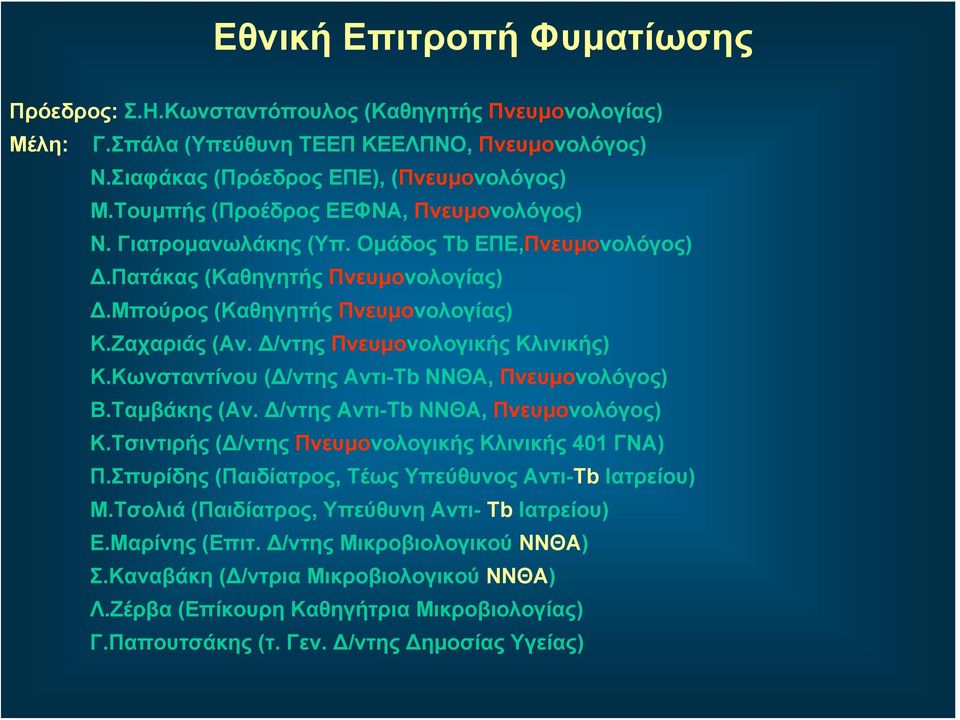 Εθνική Επιτροπή Φυματίωσης

Πρόεδρος: Σ.Η.Κωνσταντόπουλος (Καθηγητής Πνευμονολογίας)
Μέλη: Γ.Σπάλα (Υπεύθυνη ΤΕΕΠ ΚΕΕΛΠΝΟ, Πνευμονολόγος)
Ν.Σιαφάκας (Πρόεδρος ΕΠΕ), (Πνευμονολόγος)
Μ.Τουμπής (Προέδρος ΕΕΦΝΑ, Πνευμονολόγος)
Ν. Γιατρομανωλάκης (Υπ. Ομάδος Tb ΕΠΕ,Πνευμονολόγος)
Δ.Πατάκας (Καθηγητής Πνευμονολογίας)
Δ.Μπούρος (Καθηγητής Πνευμονολογίας)
Κ.Ζαχαριάς (Αν. Δ/ντης Πνευμονολογικής Κλινικής)
Κ.Κωνσταντίνου (Δ/ντης Αντι-Tb ΝΝΘΑ, Πνευμονολόγος)
Β.Ταμβάκης (Αν. Δ/ντης Αντι-Tb ΝΝΘΑ, Πνευμονολόγος)
Κ.Τσιντιρής (Δ/ντης Πνευμονολογικής Κλινικής 401 ΓΝΑ)
Π.Σπυρίδης (Παιδίατρος, Τέως Υπεύθυνος Αντι-Tb Ιατρείου)
Μ.Τσολιά (Παιδίατρος, Υπεύθυνη Αντι- Tb Ιατρείου)
Ε.Μαρίνης (Επιτ. Δ/ντης Μικροβιολογικού ΝΝΘΑ)
Σ.Καναβάκη (Δ/ντρια Μικροβιολογικού ΝΝΘΑ)
Λ.Ζέρβα (Επίκουρη Καθηγήτρια Μικροβιολογίας)
Γ.Παπουτσάκης (τ. Γεν. Δ/ντης Δημοσίας Υγείας)